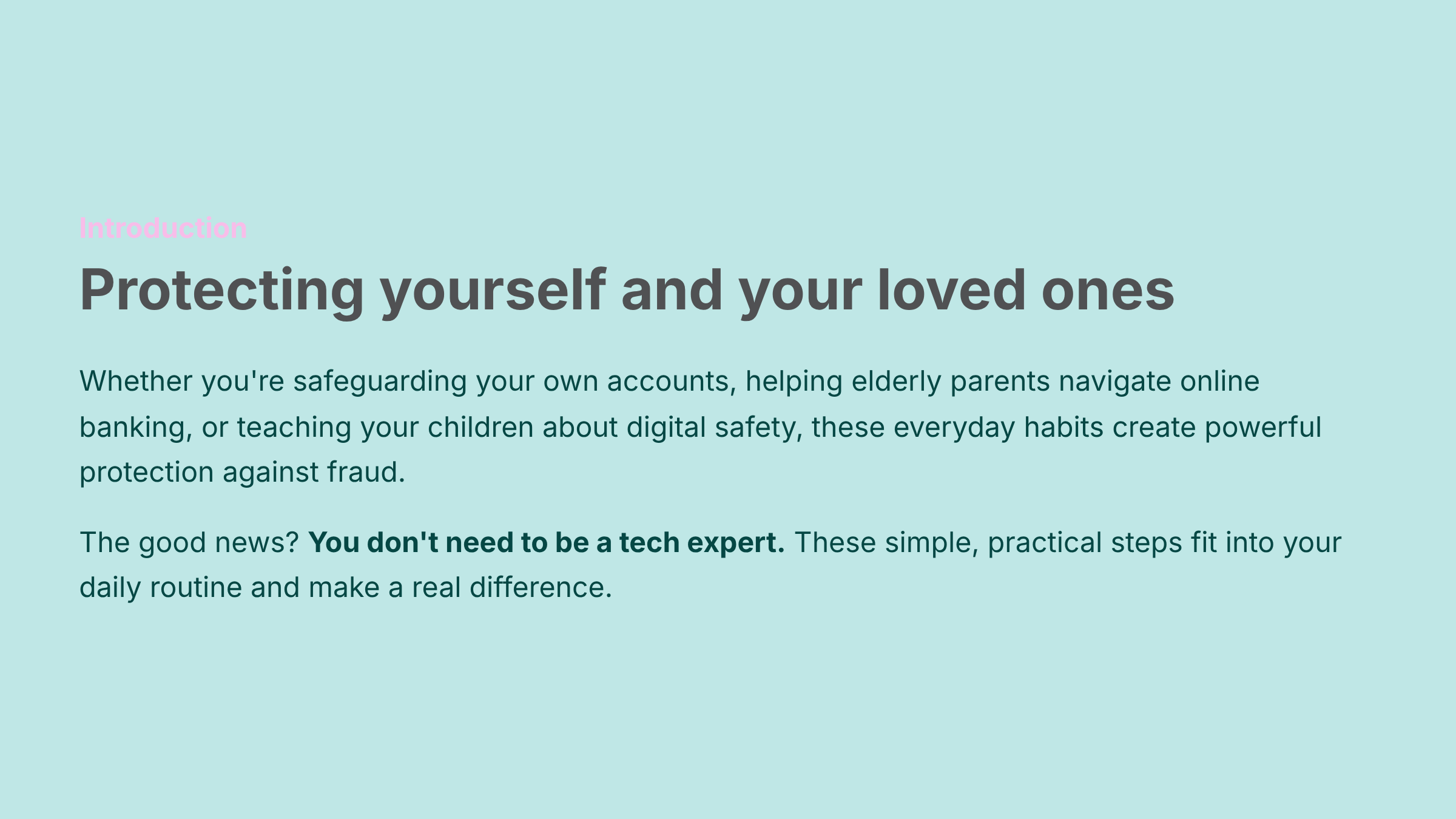 Introduction

Protecting yourself and your loved ones

Whether you're safeguarding your own accounts, helping elderly parents navigate online banking, or teaching your children about digital safety, these everyday habits create powerful protection against fraud.

The good news? You don't need to be a tech expert. These simple, practical steps fit into your daily routine and make a real difference.